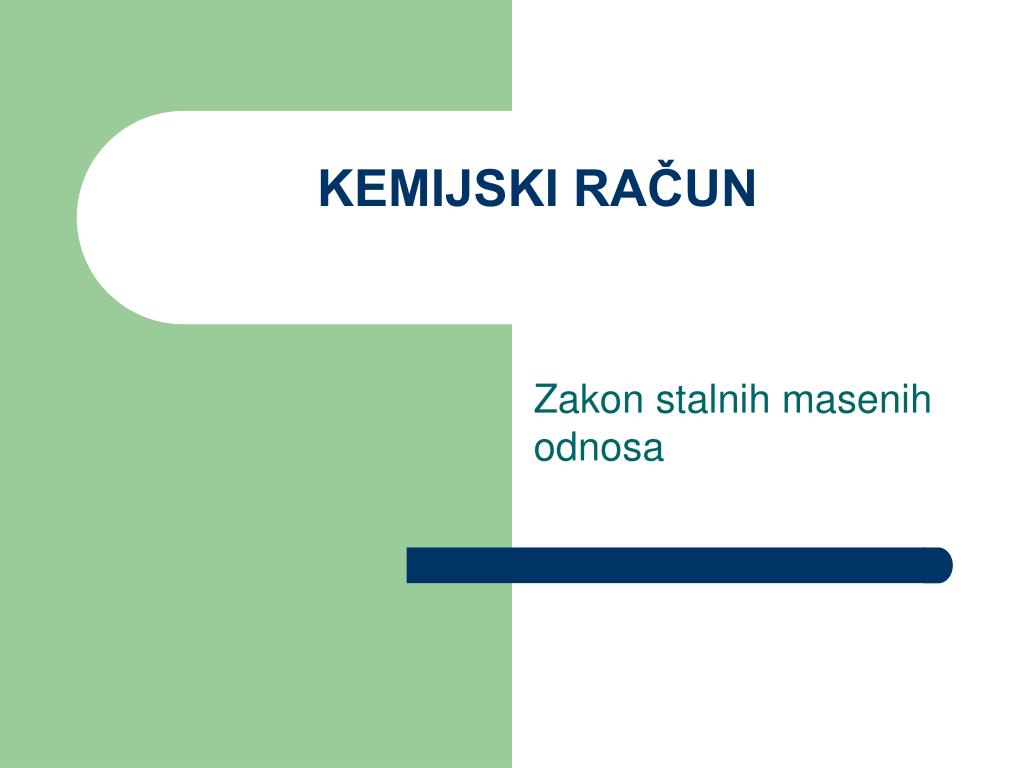 KEMIJSKI RAČUN

Zakon stalnih masenih odnosa